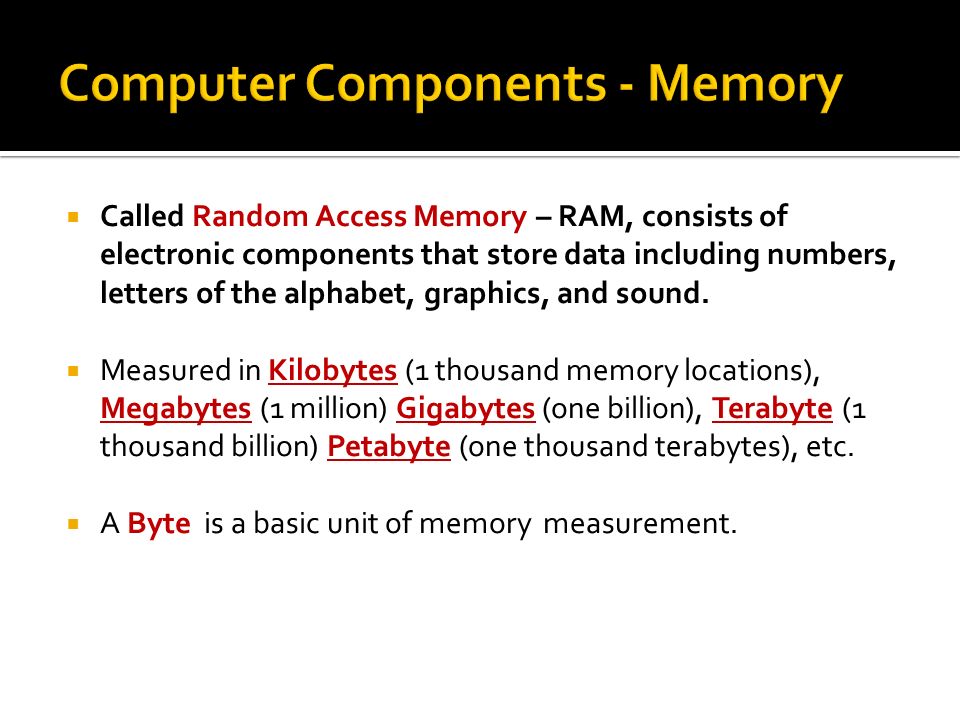 Computer Components - Memory

▪ Called Random Access Memory – RAM, consists of electronic components that store data including numbers, letters of the alphabet, graphics, and sound.

▪ Measured in Kilobytes (1 thousand memory locations), Megabytes (1 million) Gigabytes (one billion), Terabyte (1 thousand billion) Petabyte (one thousand terabytes), etc.

▪ A Byte is a basic unit of memory measurement.